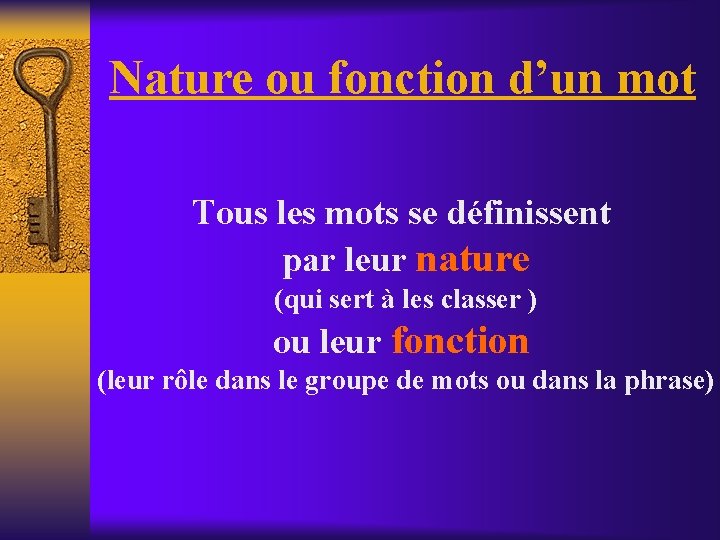 Nature ou fonction d’un mot

Tous les mots se définissent par leur nature (qui sert à les classer ) ou leur fonction (leur rôle dans le groupe de mots ou dans la phrase)